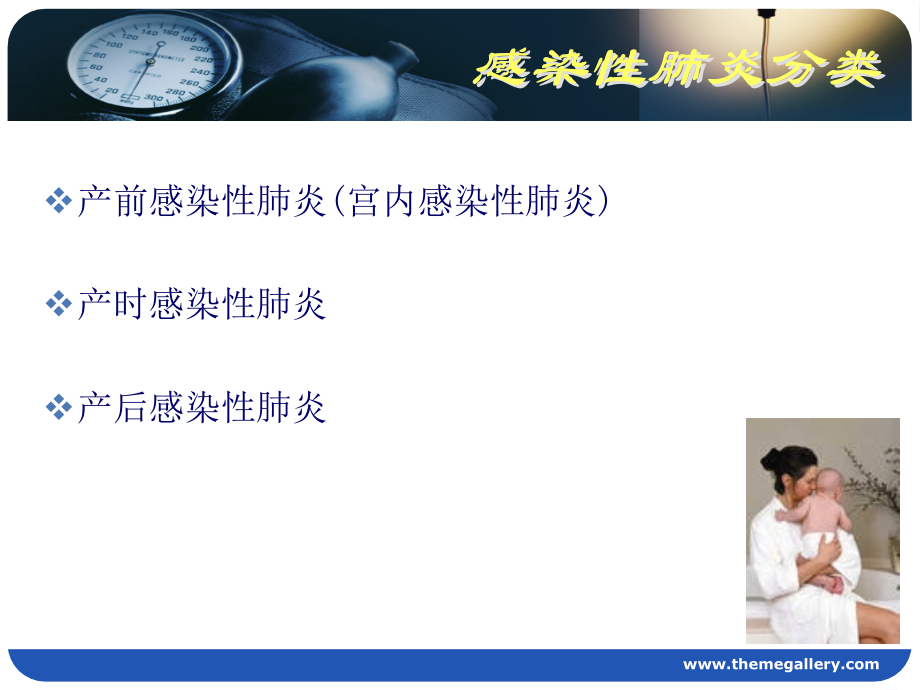 感染性肺炎分类

❖ 产前感染性肺炎（宫内感染性肺炎）

❖ 产时感染性肺炎

❖ 产后感染性肺炎

www.themegallery.com